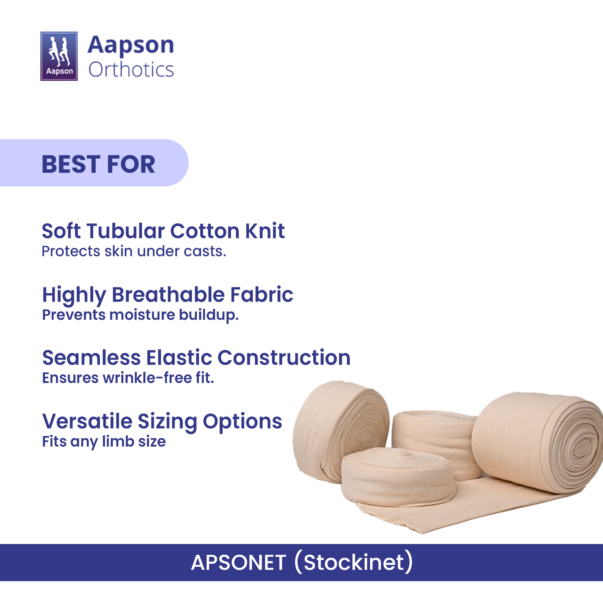 Aapson

Aapson
Orthotics

BEST FOR

Soft Tubular Cotton Knit
Protects skin under casts.

Highly Breathable Fabric
Prevents moisture buildup.

Seamless Elastic Construction
Ensures wrinkle-free fit.

Versatile Sizing Options
Fits any limb size

APSONET (Stockinet)